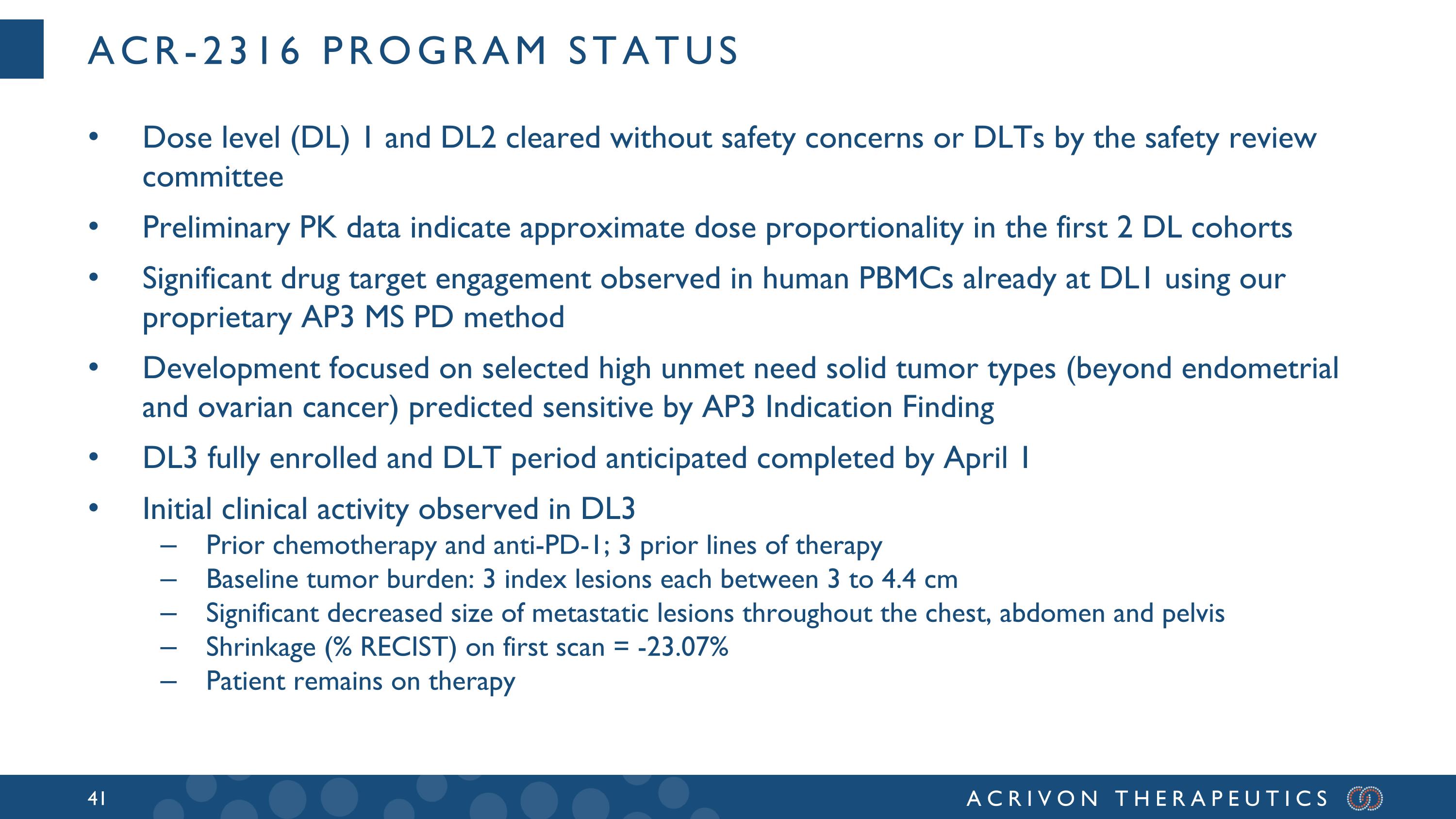 ACR-2316 PROGRAM STATUS

• Dose level (DL) 1 and DL2 cleared without safety concerns or DLTs by the safety review committee

• Preliminary PK data indicate approximate dose proportionality in the first 2 DL cohorts

• Significant drug target engagement observed in human PBMCs already at DL1 using our proprietary AP3 MS PD method

• Development focused on selected high unmet need solid tumor types (beyond endometrial and ovarian cancer) predicted sensitive by AP3 Indication Finding

• DL3 fully enrolled and DLT period anticipated completed by April 1

• Initial clinical activity observed in DL3
– Prior chemotherapy and anti-PD-1; 3 prior lines of therapy
– Baseline tumor burden: 3 index lesions each between 3 to 4.4 cm
– Significant decreased size of metastatic lesions throughout the chest, abdomen and pelvis
– Shrinkage (% RECIST) on first scan = -23.07%
– Patient remains on therapy

41

ACRIVON THERAPEUTICS